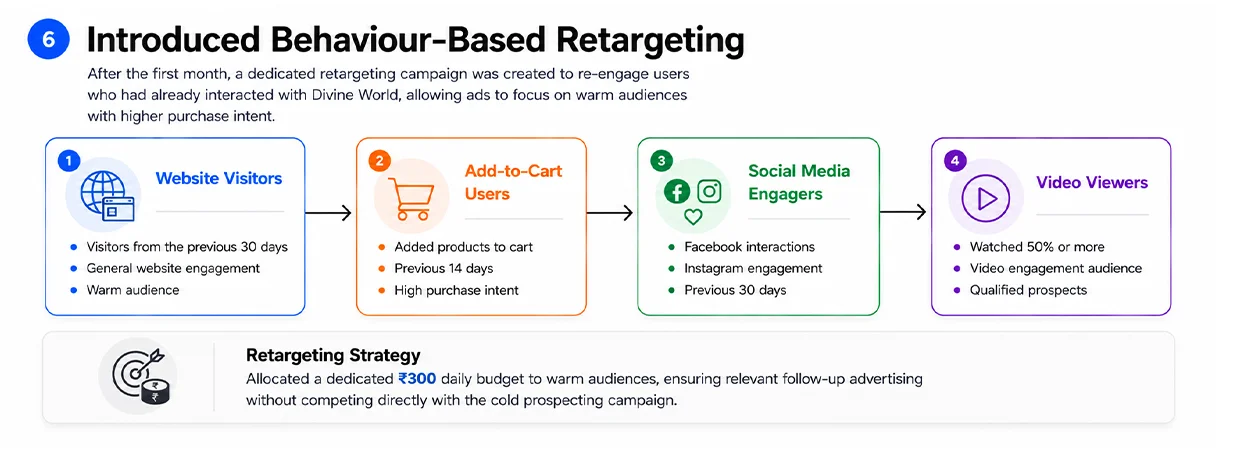 6 Introduced Behaviour-Based Retargeting

After the first month, a dedicated retargeting campaign was created to re-engage users who had already interacted with Divine World, allowing ads to focus on warm audiences with higher purchase intent.

1 Website Visitors
- Visitors from the previous 30 days
- General website engagement
- Warm audience

2 Add-to-Cart Users
- Added products to cart
- Previous 14 days
- High purchase intent

3 Social Media Engagers
- Facebook interactions
- Instagram engagement
- Previous 30 days

4 Video Viewers
- Watched 50% or more
- Video engagement audience
- Qualified prospects

Retargeting Strategy
Allocated a dedicated ₹300 daily budget to warm audiences, ensuring relevant follow-up advertising without competing directly with the cold prospecting campaign.